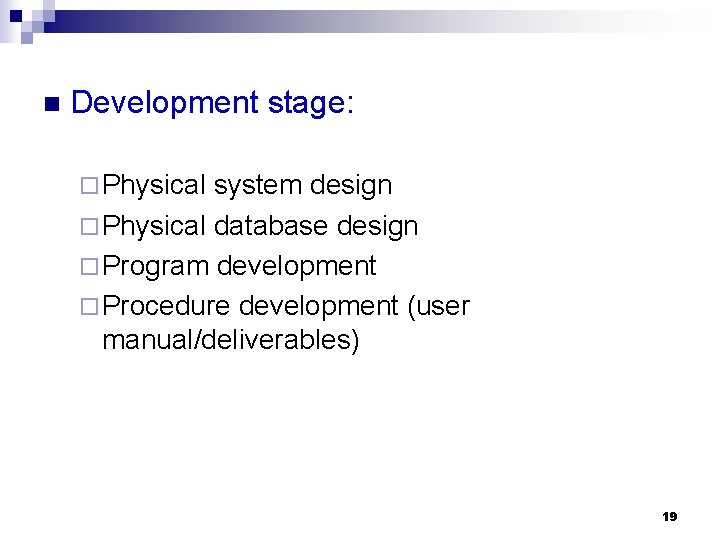 Development stage:

Physical system design
Physical database design
Program development
Procedure development (user manual/deliverables)

19